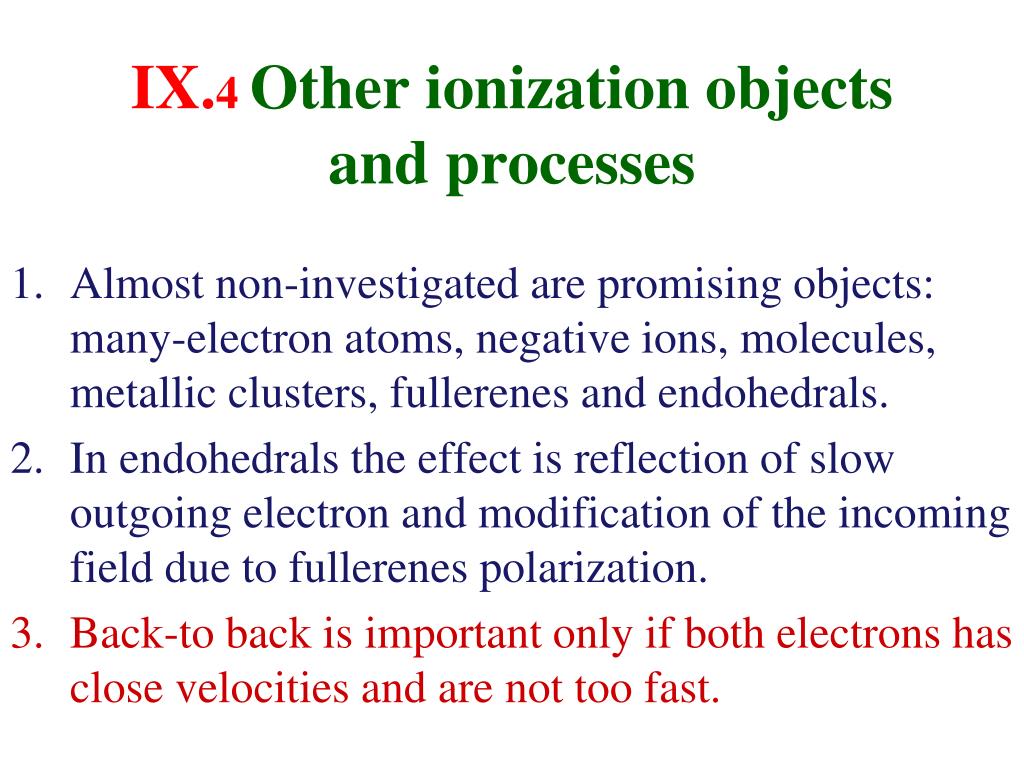 IX.4 Other ionization objects and processes

1. Almost non-investigated are promising objects: many-electron atoms, negative ions, molecules, metallic clusters, fullerenes and endohedrals.
2. In endohedrals the effect is reflection of slow outgoing electron and modification of the incoming field due to fullerenes polarization.
3. Back-to back is important only if both electrons has close velocities and are not too fast.